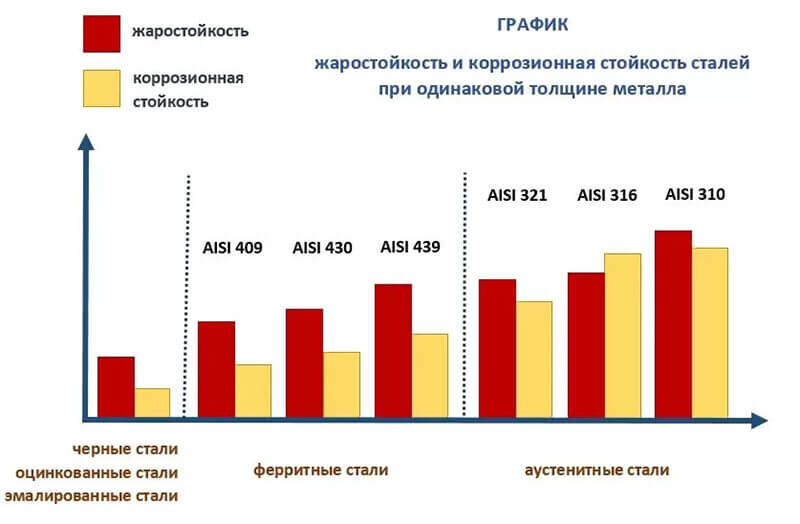 жаростойкость

коррозионная стойкость

ГРАФИК

жаростойкость и коррозионная стойкость сталей при одинаковой толщине металла

AISI 409

AISI 430

AISI 439

AISI 321

AISI 316

AISI 310

черные стали
оцинкованные стали
эмалированные стали

ферритные стали

аустенитные стали